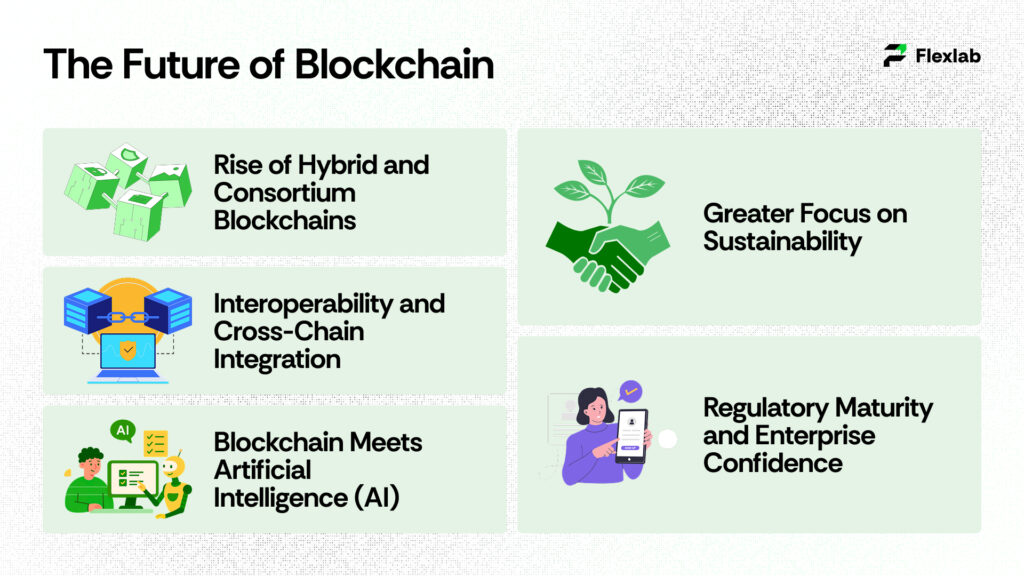 The Future of Blockchain

Flexlab

Rise of Hybrid and Consortium Blockchains

Interoperability and Cross-Chain Integration

AI

Blockchain Meets Artificial Intelligence (AI)

Greater Focus on Sustainability

Regulatory Maturity and Enterprise Confidence